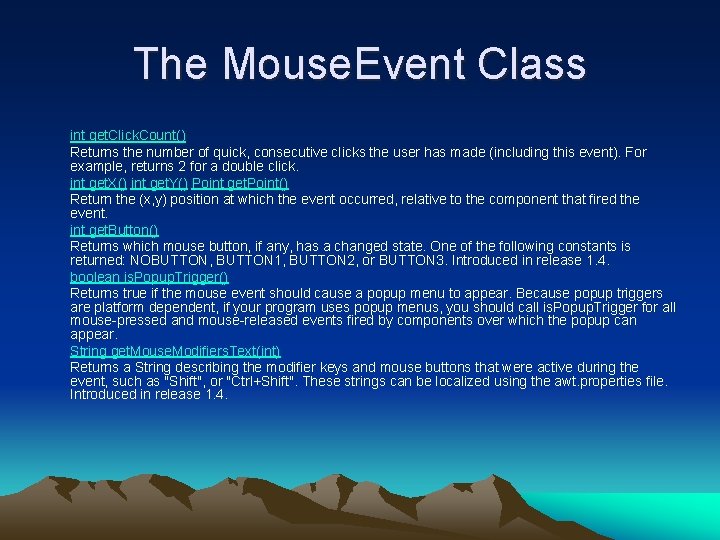 The MouseEvent Class

int getClickCount()
Returns the number of quick, consecutive clicks the user has made (including this event). For example, returns 2 for a double click.
int getX() int getY() Point getPoint()
Return the (x,y) position at which the event occurred, relative to the component that fired the event.
int getButton()
Returns which mouse button, if any, has a changed state. One of the following constants is returned: NOBUTTON, BUTTON1, BUTTON2, or BUTTON3. Introduced in release 1.4.
boolean isPopupTrigger()
Returns true if the mouse event should cause a popup menu to appear. Because popup triggers are platform dependent, if your program uses popup menus, you should call isPopupTrigger for all mouse-pressed and mouse-released events fired by components over which the popup can appear.
String getMouseModifiersText(int)
Returns a String describing the modifier keys and mouse buttons that were active during the event, such as "Shift", or "Ctrl+Shift". These strings can be localized using the awt.properties file. Introduced in release 1.4.